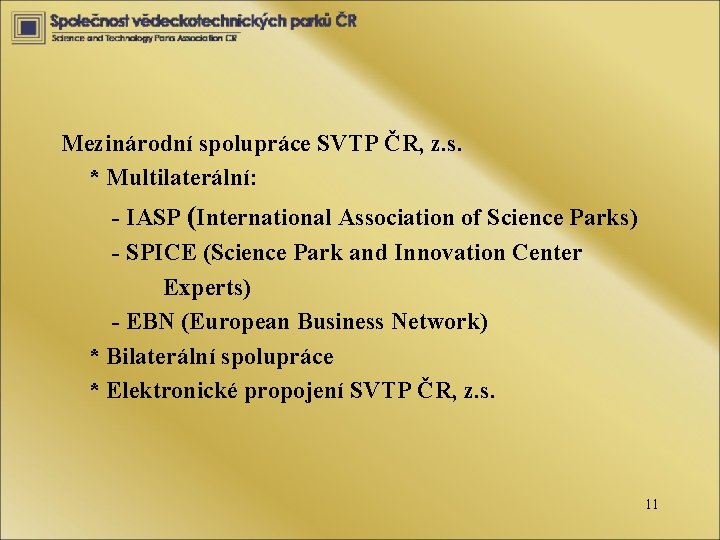 Společnost vědeckotechnických parků ČR
Science and Technology Parks Association CR

Mezinárodní spolupráce SVTP ČR, z.s.

* Multilaterální:

- IASP (International Association of Science Parks)

- SPICE (Science Park and Innovation Center Experts)

- EBN (European Business Network)

* Bilaterální spolupráce

* Elektronické propojení SVTP ČR, z.s.

11